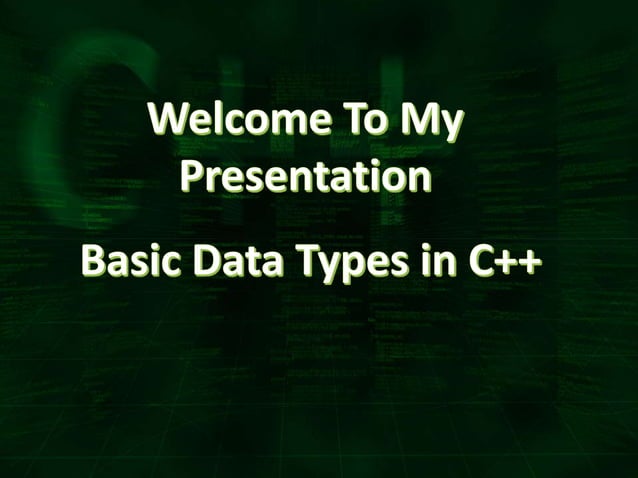 Welcome To My Presentation

Basic Data Types in C++